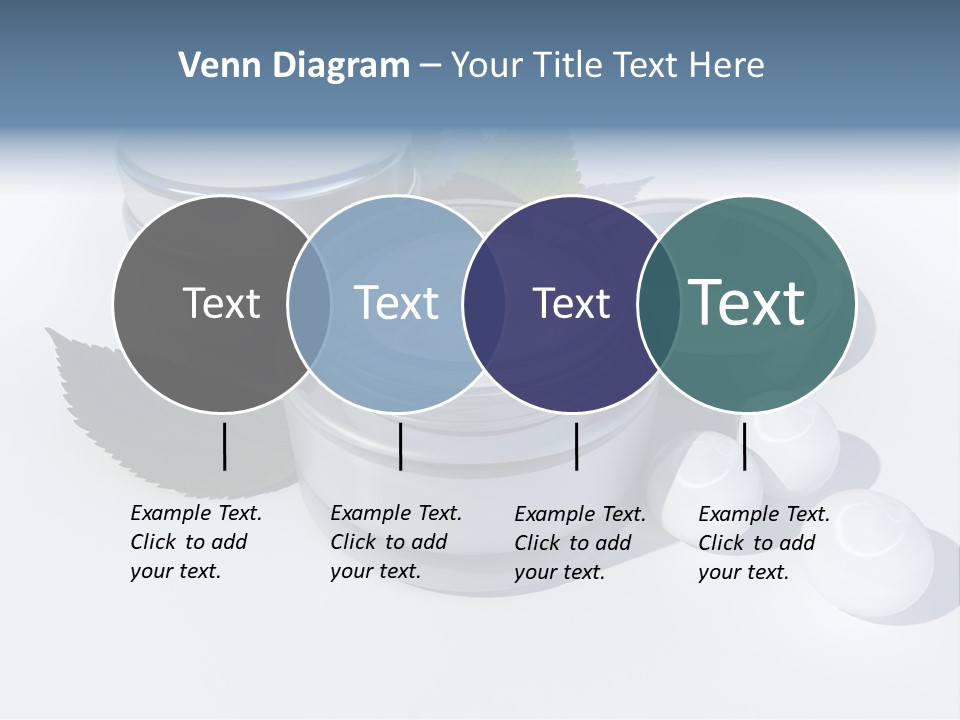 Venn Diagram – Your Title Text Here

Text

Text

Text

Text

Example Text. Click to add your text.

Example Text. Click to add your text.

Example Text. Click to add your text.

Example Text. Click to add your text.